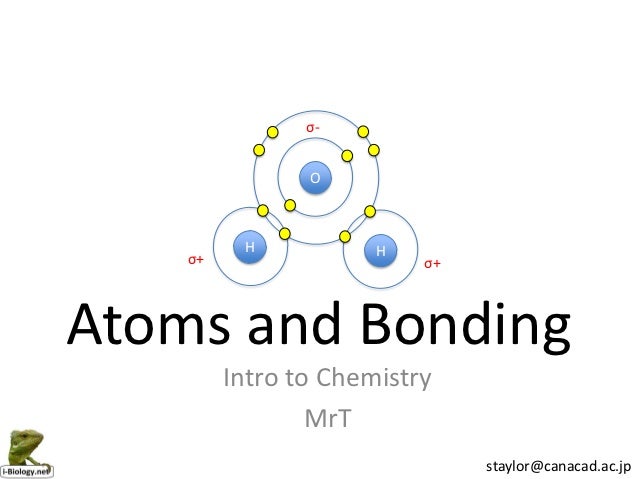 σ-

O

H

H

σ+

σ+

Atoms and Bonding

Intro to Chemistry

MrT

i-Biology.net

staylor@canacad.ac.jp